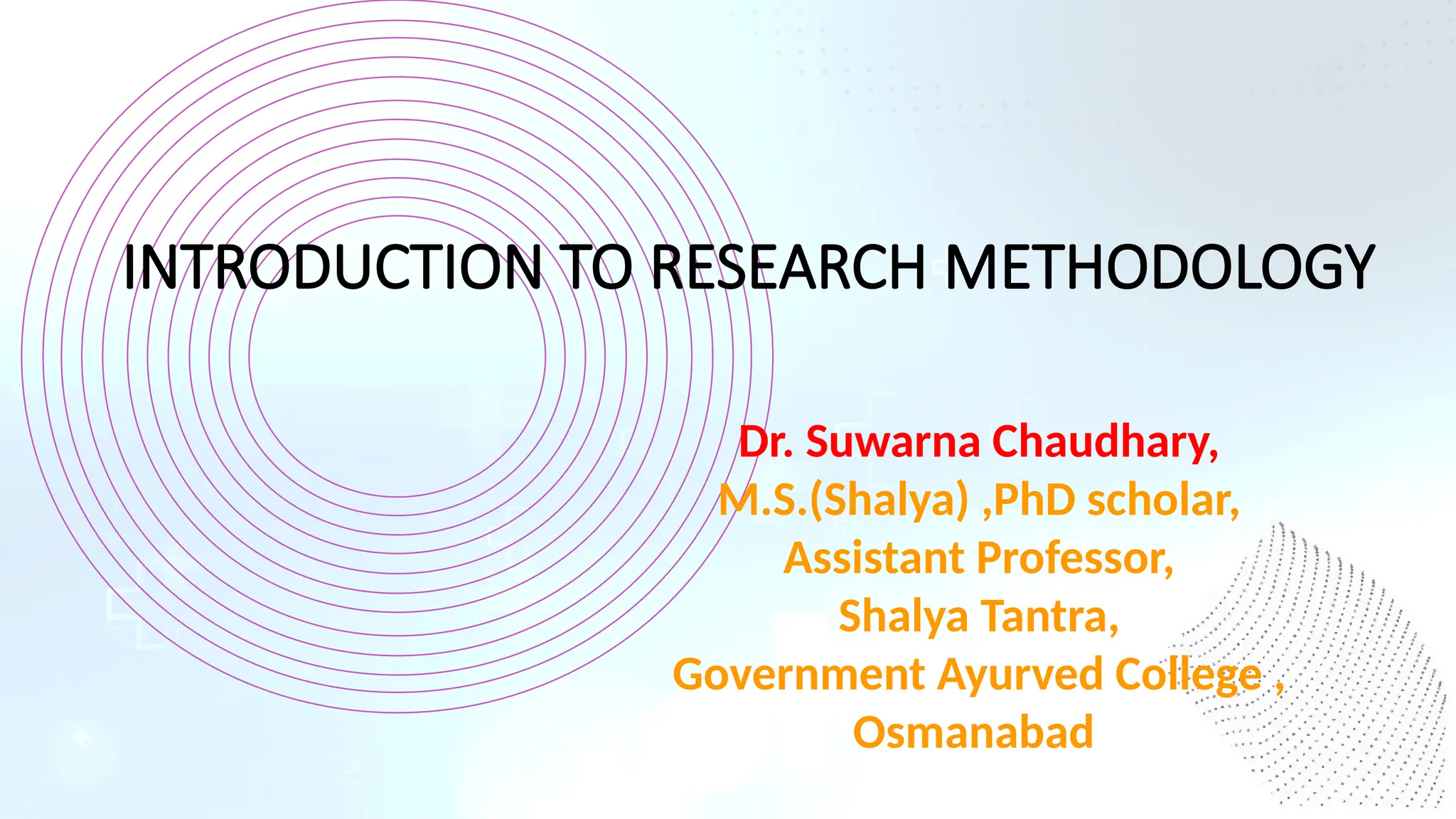 INTRODUCTION TO RESEARCH METHODOLOGY

Dr. Suwarna Chaudhary,
M.S.(Shalya) ,PhD scholar,
Assistant Professor,
Shalya Tantra,
Government Ayurved College ,
Osmanabad